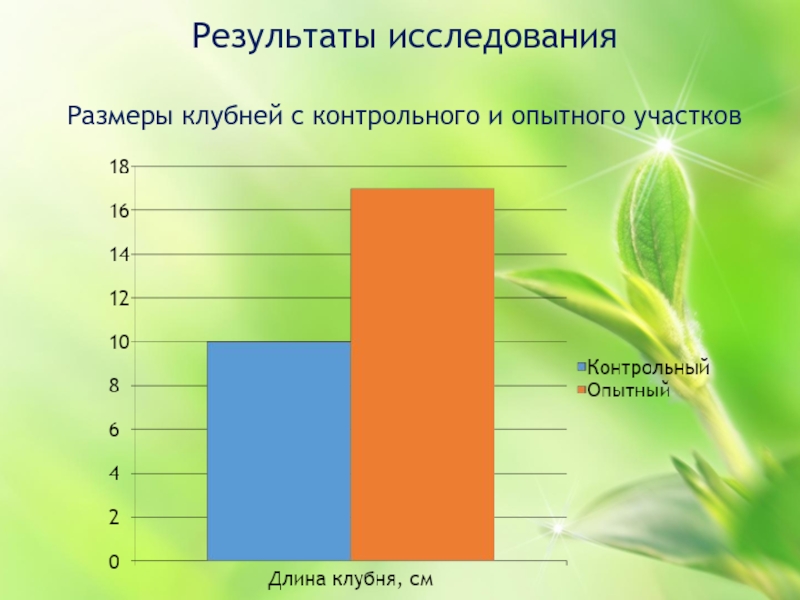 Результаты исследования

Размеры клубней с контрольного и опытного участков

18
16
14
12
10
8
6
4
2
0

Контрольный
Опытный

Длина клубня, см